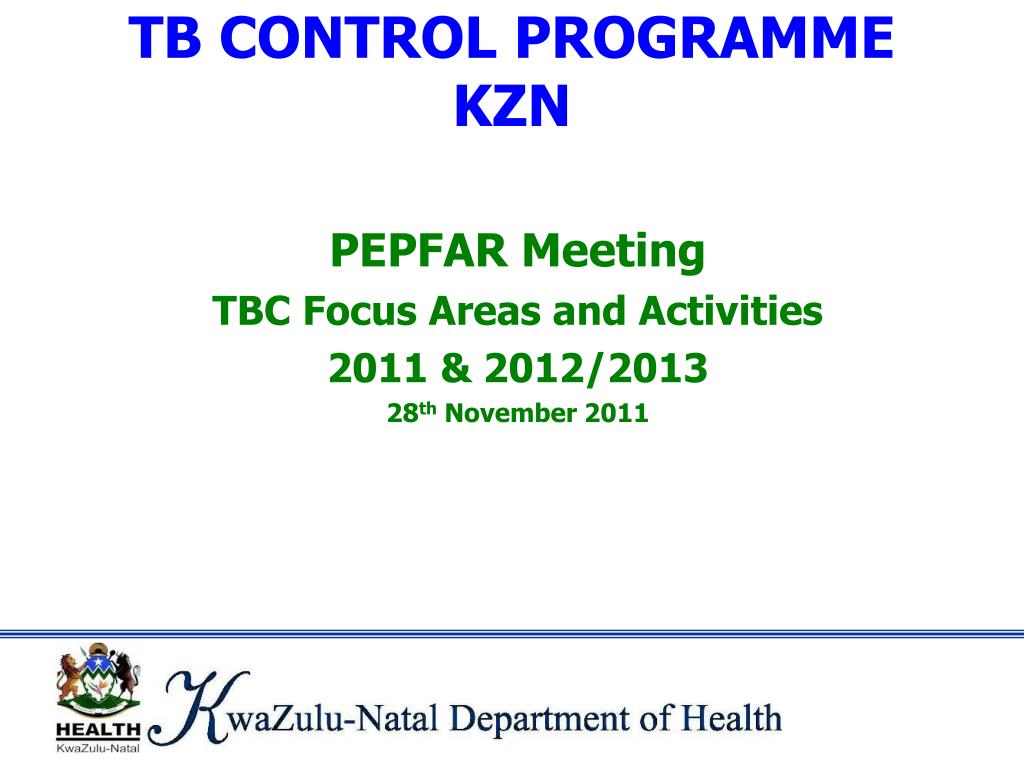 TB CONTROL PROGRAMME
KZN

PEPFAR Meeting
TBC Focus Areas and Activities
2011 & 2012/2013
28th November 2011

HEALTH
KwaZulu-Natal

KwaZulu-Natal Department of Health